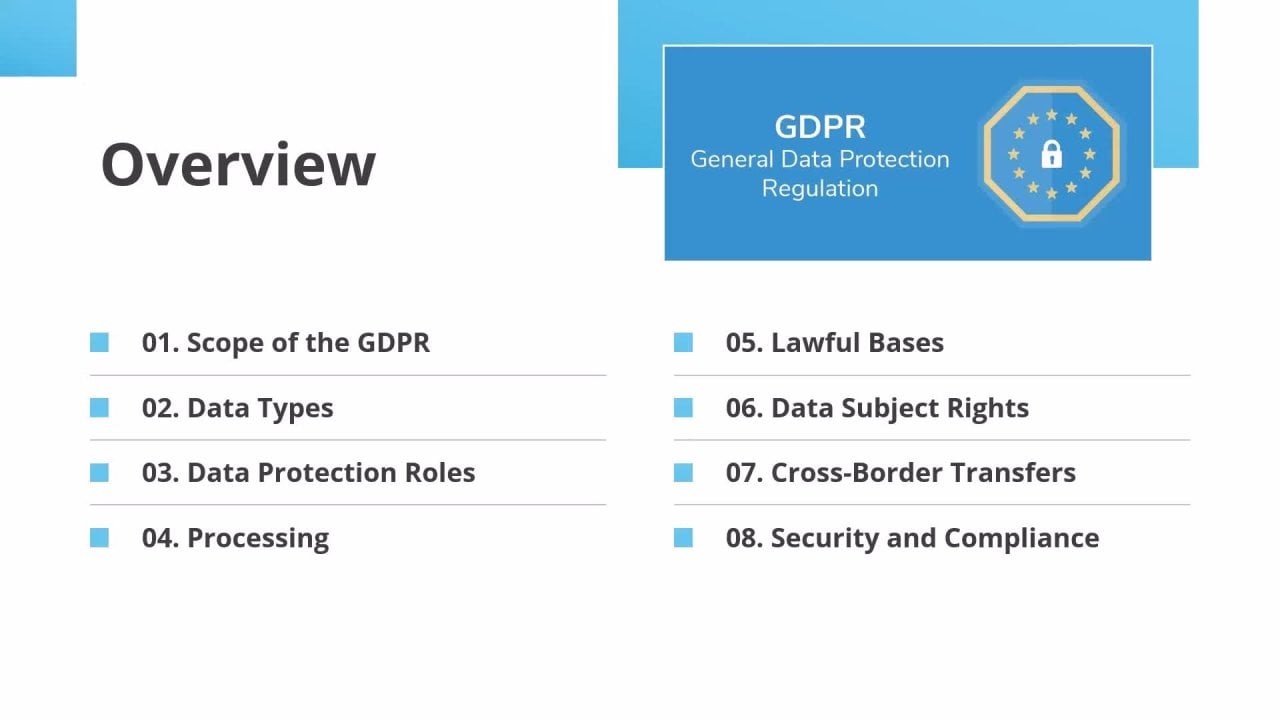 Overview

GDPR
General Data Protection Regulation

01. Scope of the GDPR

02. Data Types

03. Data Protection Roles

04. Processing

05. Lawful Bases

06. Data Subject Rights

07. Cross-Border Transfers

08. Security and Compliance